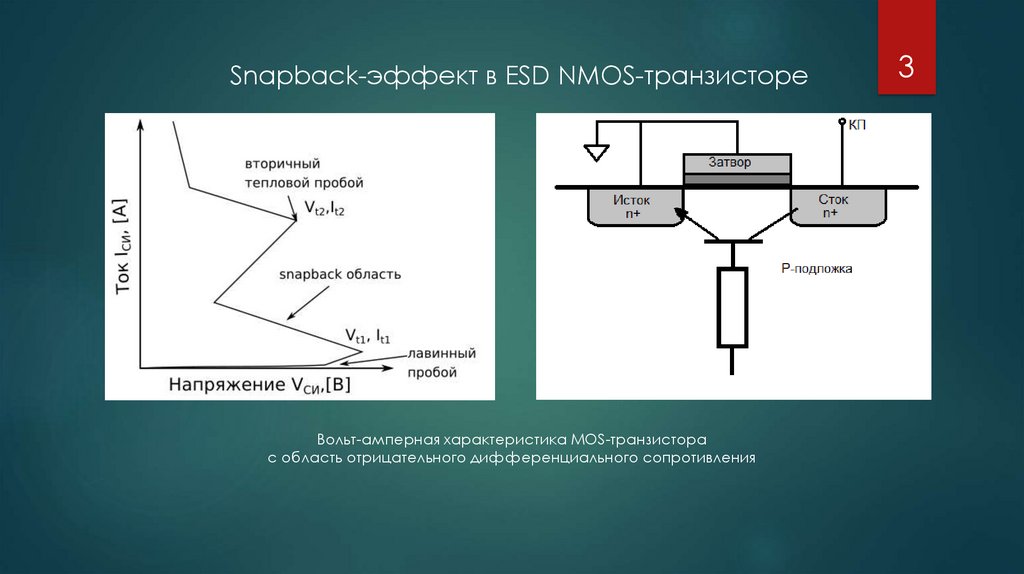 3

Snapback-эффект в ESD NMOS-транзисторе

Ток $I_{СИ}$, [А]

вторичный тепловой пробой

$V_{t2}, I_{t2}$

snapback область

$V_{t1}, I_{t1}$

лавинный пробой

Напряжение $V_{СИ}$,[В]

КП

Затвор

Исток n+

Сток n+

Р-подложка

Вольт-амперная характеристика MOS-транзистора с область отрицательного дифференциального сопротивления